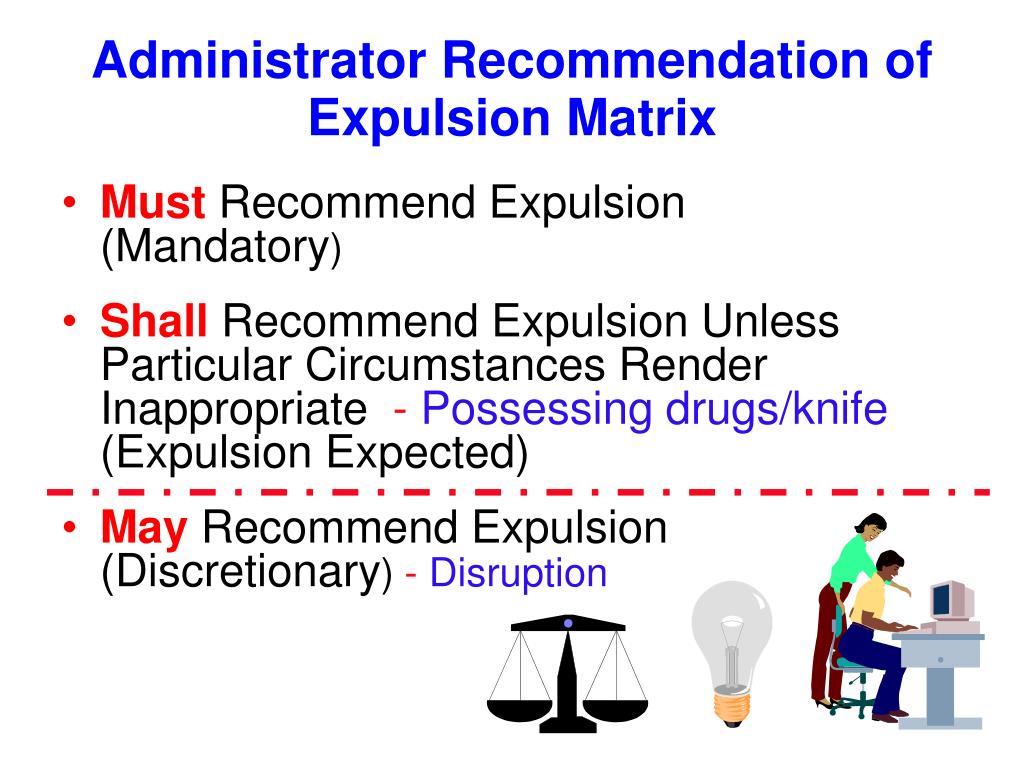 Administrator Recommendation of Expulsion Matrix

• Must Recommend Expulsion (Mandatory)

• Shall Recommend Expulsion Unless Particular Circumstances Render Inappropriate - Possessing drugs/knife (Expulsion Expected)

• May Recommend Expulsion (Discretionary) - Disruption